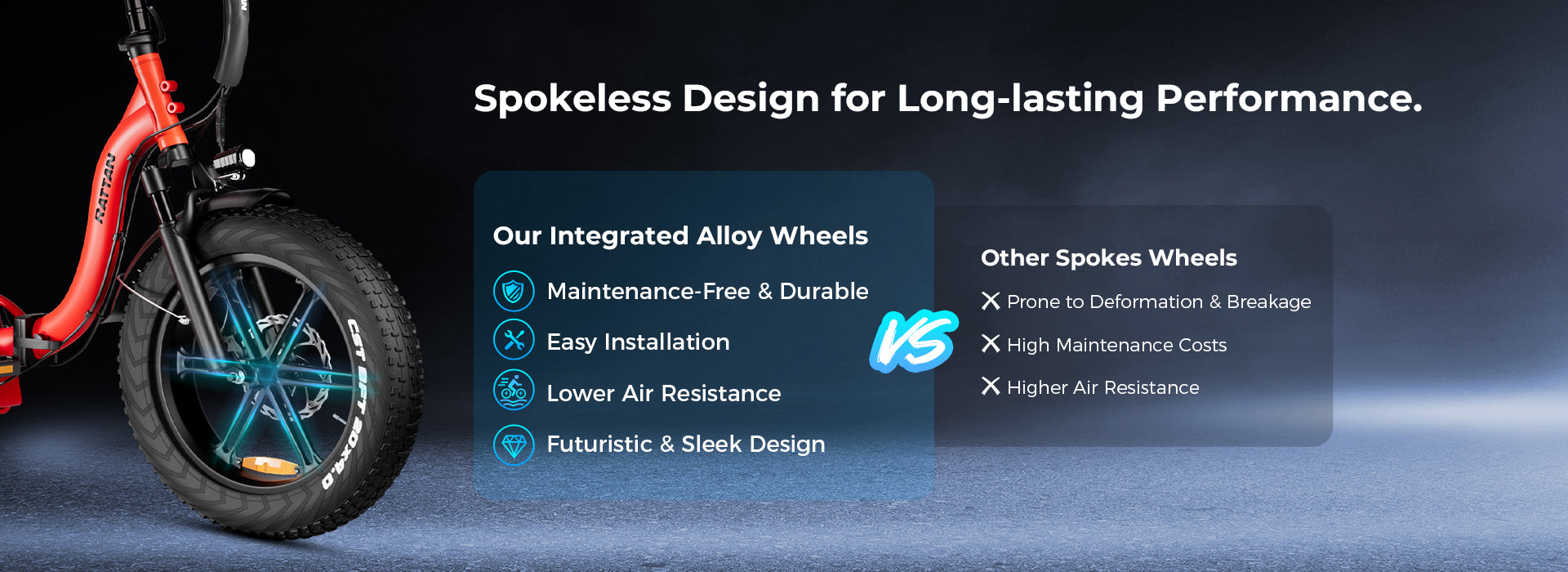 RATTAN

CST BFT 20X4.0

Spokeless Design for Long-lasting Performance.

Our Integrated Alloy Wheels

Maintenance-Free & Durable

Easy Installation

Lower Air Resistance

Futuristic & Sleek Design

VS

Other Spokes Wheels

Prone to Deformation & Breakage

High Maintenance Costs

Higher Air Resistance